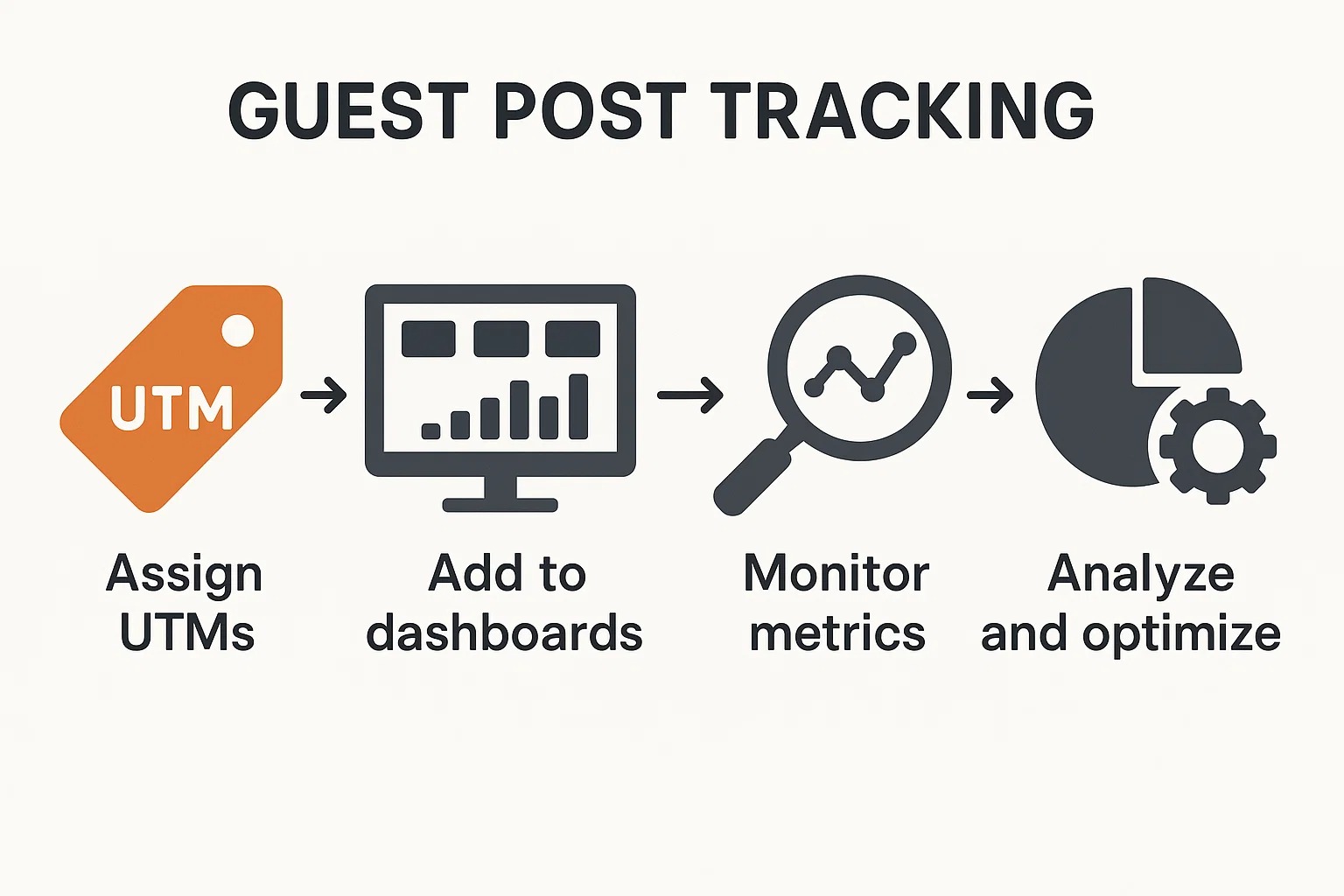 GUEST POST TRACKING

UTM

Assign UTMs

Add to dashboards

Monitor metrics

Analyze and optimize